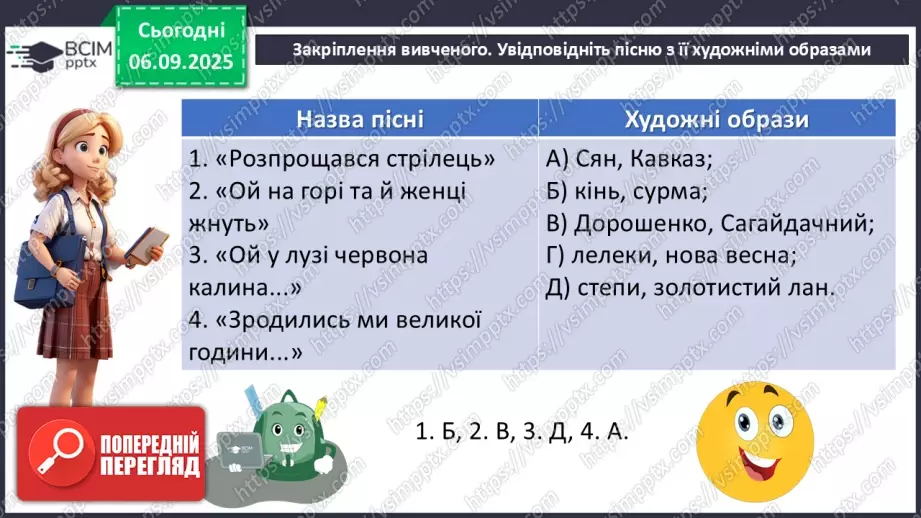 ВСІМ pptx

Сьогодні 06.09.2025

Закріплення вивченого. Увідповідніть пісню з її художніми образами

| Назва пісні | Художні образи |
|---|---|
| 1. «Розпрощався стрілець» 2. «Ой на горі та й женці жнуть» 3. «Ой у лузі червона калина...» 4. «Зродились ми великої години...» | А) Сян, Кавказ; Б) кінь, сурма; В) Дорошенко, Сагайдачний; Г) лелеки, нова весна; Д) степи, золотистий лан. |

1. Б, 2. В, 3. Д, 4. А.

ПОПЕРЕДНІЙ ПЕРЕГЛЯД

https://vsimpptx.com